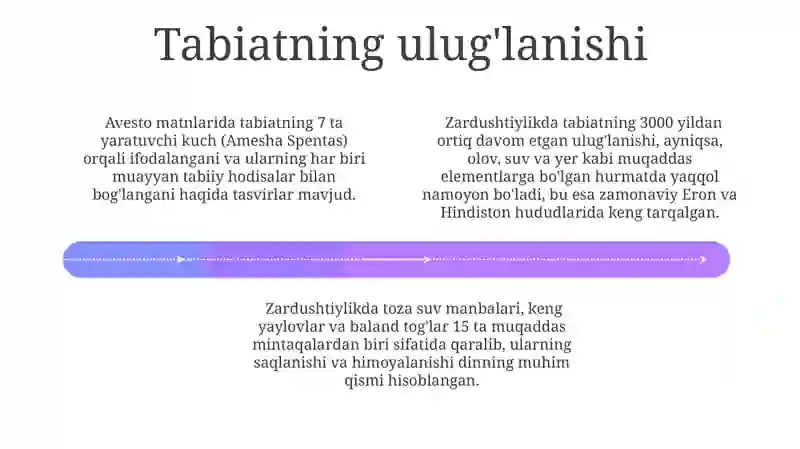 Tabiatning ulug'lanishi

Avesto matnlarida tabiatning 7 ta yaratuvchi kuch (Amesha Spentas) orqali ifodalangani va ularning har biri muayyan tabiiy hodisalar bilan bog'langani haqida tasvirlar mavjud.

Zardushtiylikda tabiatning 3000 yildan ortiq davom etgan ulug'lanishi, ayniqsa, olov, suv va yer kabi muqaddas elementlarga bo'lgan hurmatda yaqqol namoyon bo'ladi, bu esa zamonaviy Eron va Hindiston hududlarida keng tarqalgan.

Zardushtiylikda toza suv manbalari, keng yaylovlar va baland tog'lar 15 ta muqaddas mintaqalardan biri sifatida qaralib, ularning saqlanishi va himoyalanishi dinning muhim qismi hisoblangan.